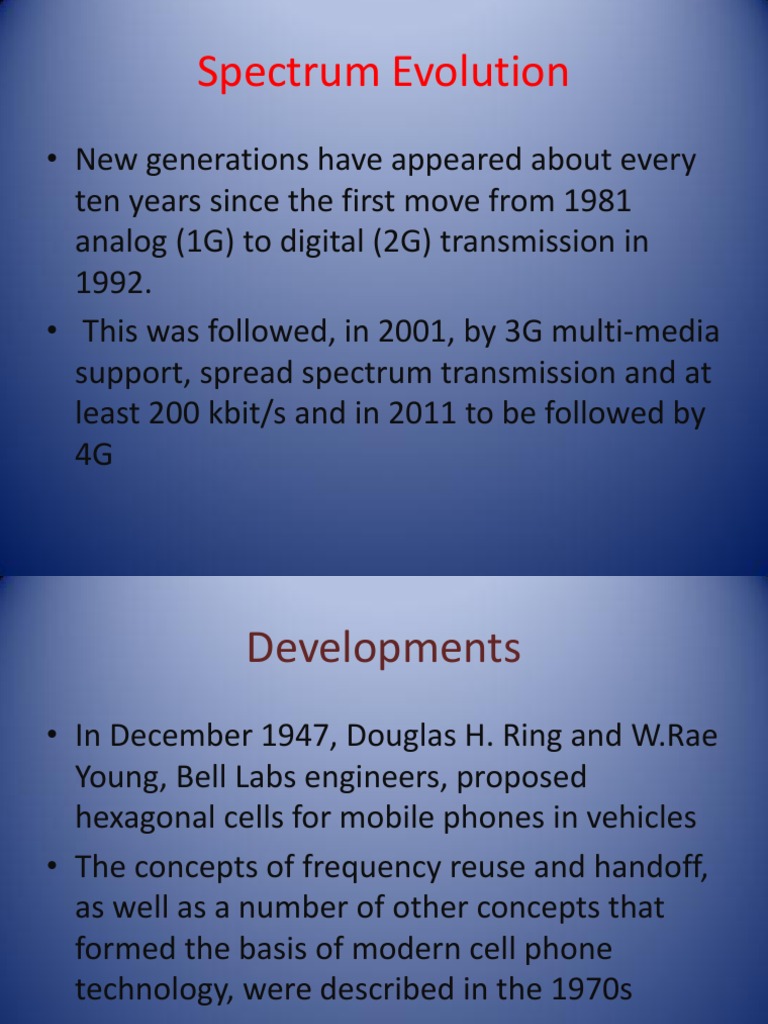 Spectrum Evolution

• New generations have appeared about every ten years since the first move from 1981 analog (1G) to digital (2G) transmission in 1992.
• This was followed, in 2001, by 3G multi-media support, spread spectrum transmission and at least 200 kbit/s and in 2011 to be followed by 4G

Developments

• In December 1947, Douglas H. Ring and W.Rae Young, Bell Labs engineers, proposed hexagonal cells for mobile phones in vehicles
• The concepts of frequency reuse and handoff, as well as a number of other concepts that formed the basis of modern cell phone technology, were described in the 1970s